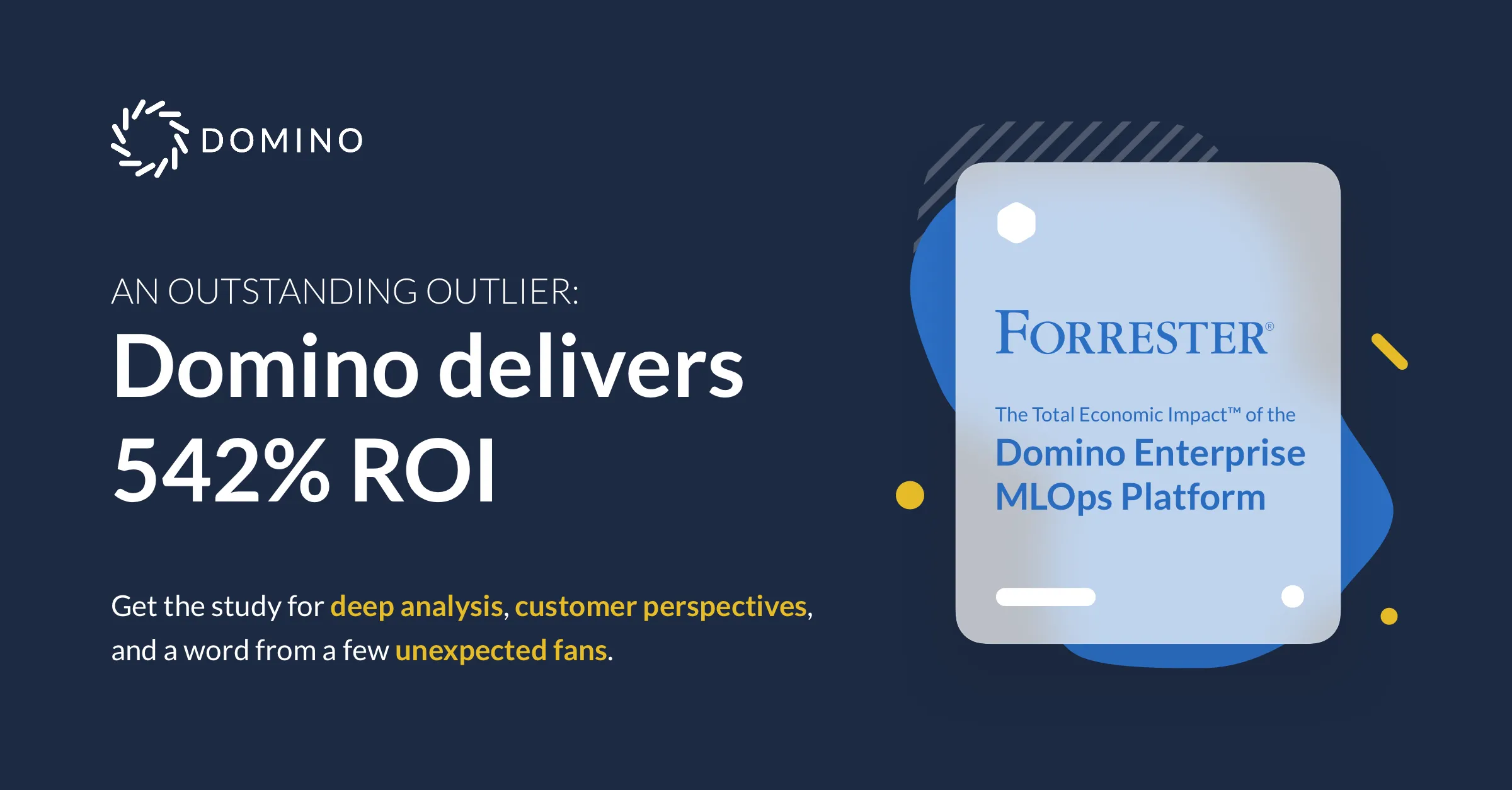 DOMINO

AN OUTSTANDING OUTLIER:

Domino delivers 542% ROI

Get the study for deep analysis, customer perspectives, and a word from a few unexpected fans.

FORRESTER®

The Total Economic Impact™ of the

Domino Enterprise MLOps Platform